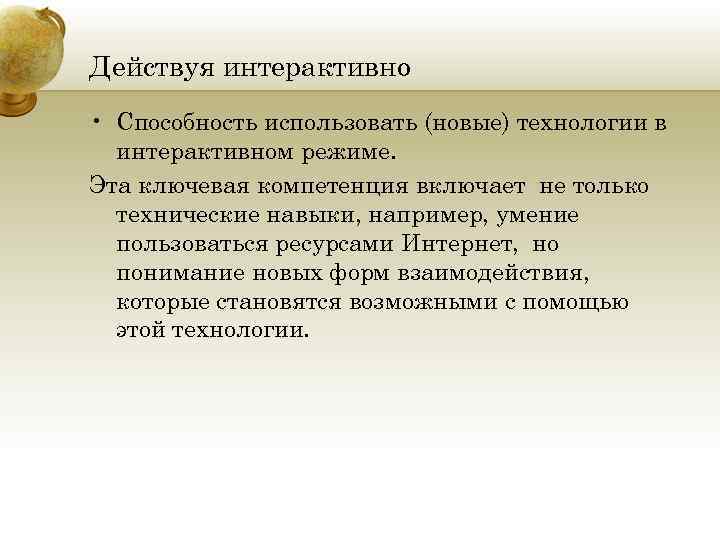 Действуя интерактивно

• Способность использовать (новые) технологии в интерактивном режиме.

Эта ключевая компетенция включает не только технические навыки, например, умение пользоваться ресурсами Интернет, но понимание новых форм взаимодействия, которые становятся возможными с помощью этой технологии.